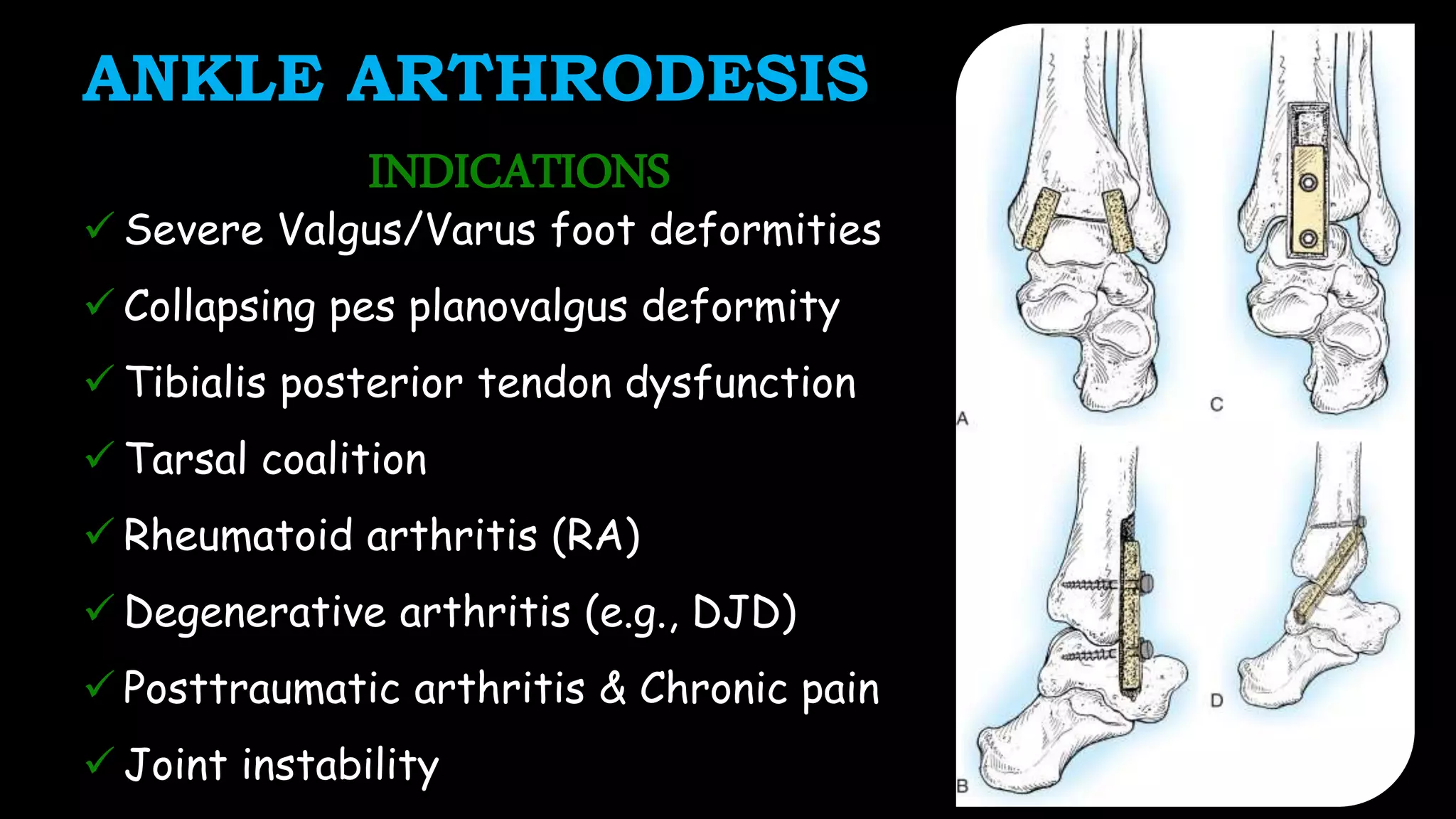 ANKLE ARTHRODESIS

INDICATIONS

✓ Severe Valgus/Varus foot deformities
✓ Collapsing pes planovalgus deformity
✓ Tibialis posterior tendon dysfunction
✓ Tarsal coalition
✓ Rheumatoid arthritis (RA)
✓ Degenerative arthritis (e.g., DJD)
✓ Posttraumatic arthritis & Chronic pain
✓ Joint instability

A
C
B
D